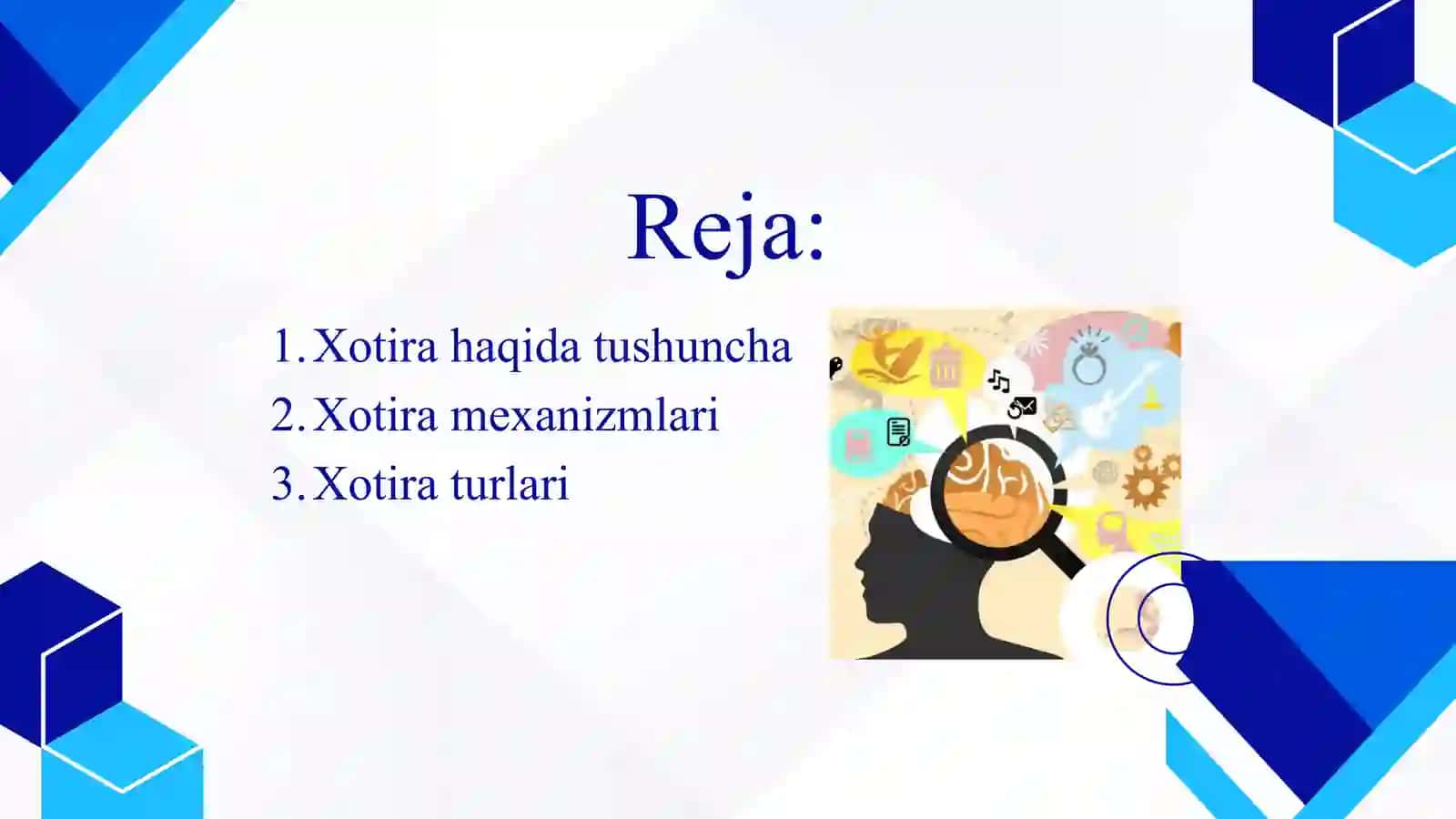 Reja:

1. Xotira haqida tushuncha
2. Xotira mexanizmlari
3. Xotira turlari